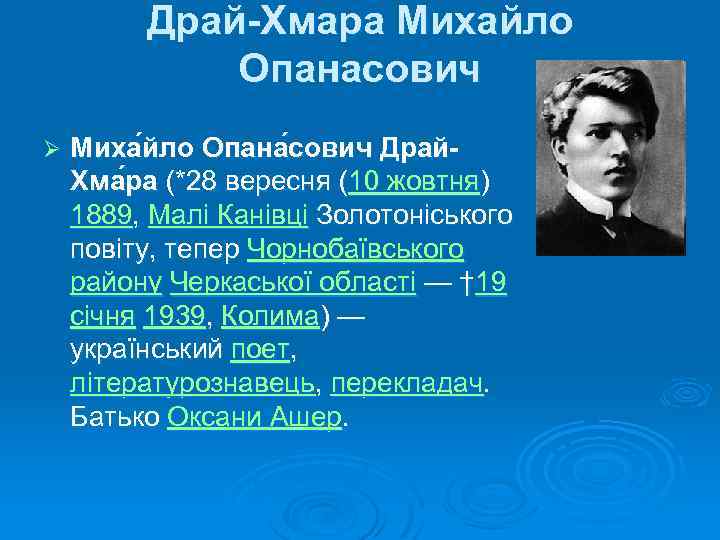 Драй-Хмара Михайло Опанасович

➢ Миха́йло Опана́сович Драй-Хма́ра (*28 вересня (10 жовтня) 1889, Малі Канівці Золотоніського повіту, тепер Чорнобаївського району Черкаської області — †19 січня 1939, Колима) — український поет, літературознавець, перекладач. Батько Оксани Ашер.